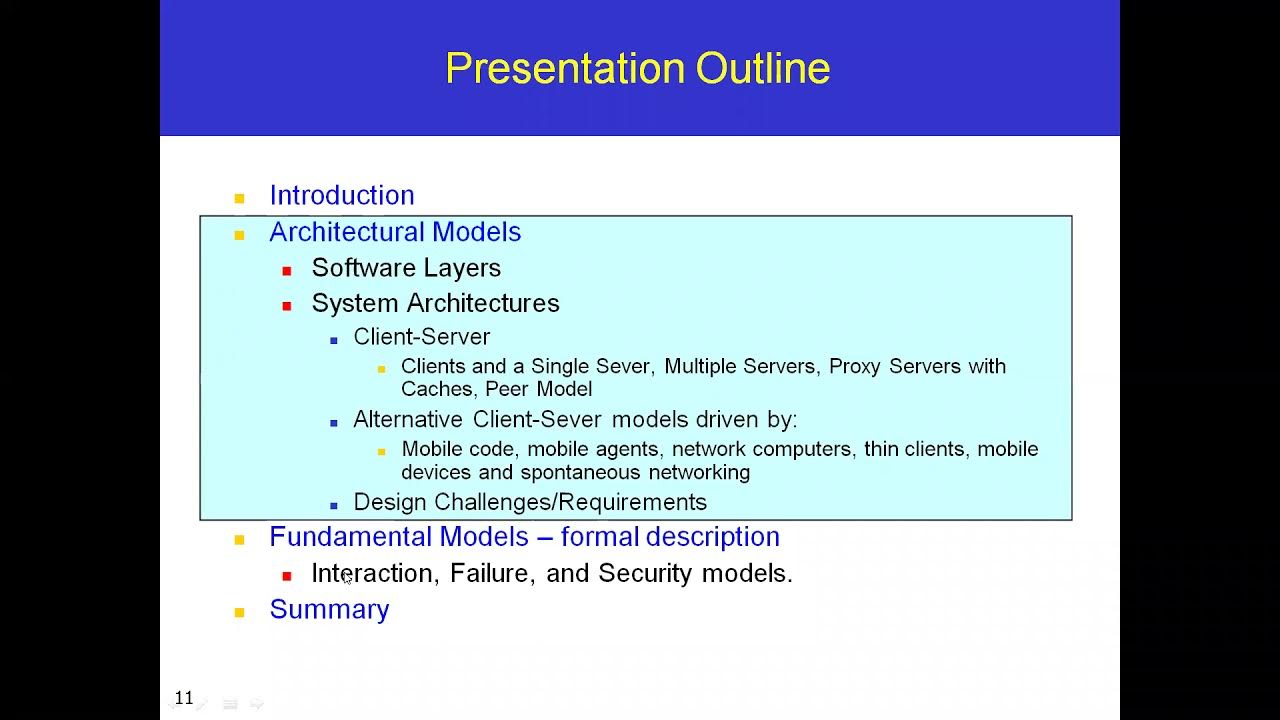 Presentation Outline

Introduction
Architectural Models
Software Layers
System Architectures
Client-Server
Clients and a Single Sever, Multiple Servers, Proxy Servers with Caches, Peer Model
Alternative Client-Sever models driven by:
Mobile code, mobile agents, network computers, thin clients, mobile devices and spontaneous networking
Design Challenges/Requirements
Fundamental Models – formal description
Interaction, Failure, and Security models.
Summary

11